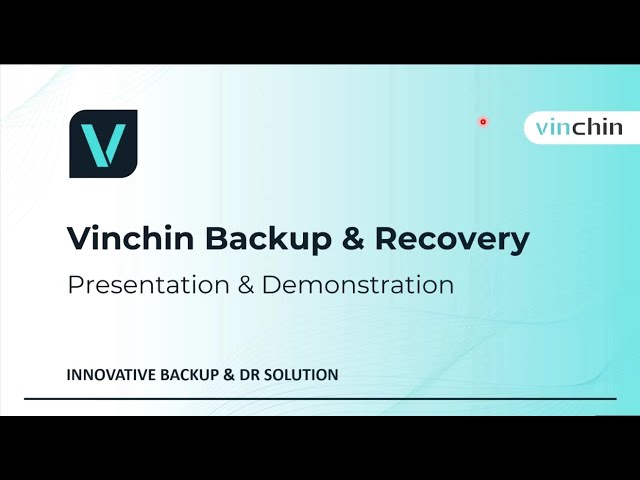 V

vinchin

Vinchin Backup & Recovery

Presentation & Demonstration

INNOVATIVE BACKUP & DR SOLUTION